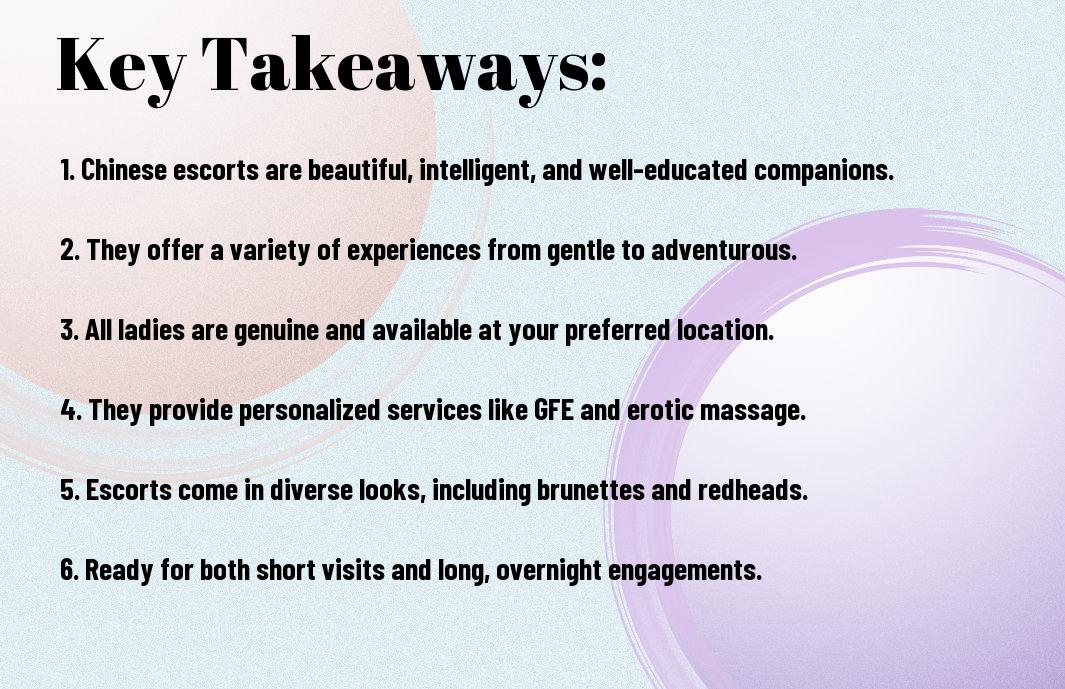 Key Takeaways:

1. Chinese escorts are beautiful, intelligent, and well-educated companions.

2. They offer a variety of experiences from gentle to adventurous.

3. All ladies are genuine and available at your preferred location.

4. They provide personalized services like GFE and erotic massage.

5. Escorts come in diverse looks, including brunettes and redheads.

6. Ready for both short visits and long, overnight engagements.